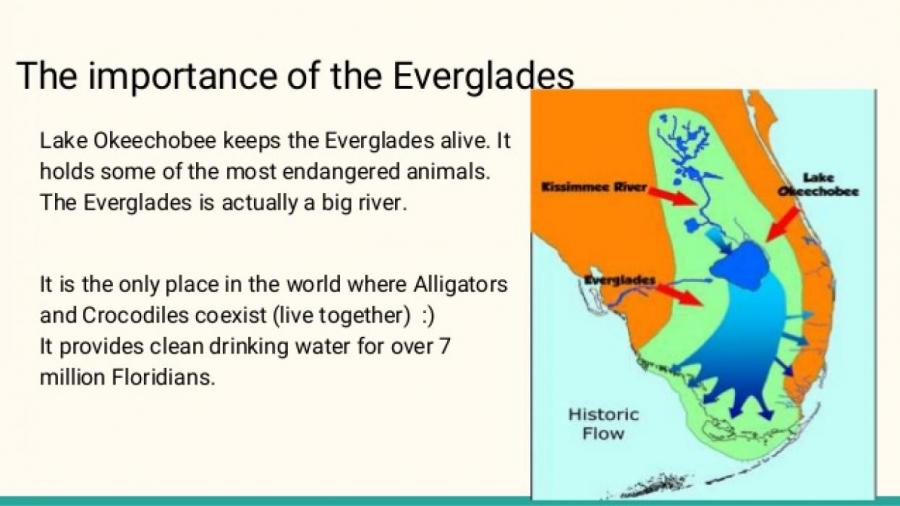 The importance of the Everglades

Lake Okeechobee keeps the Everglades alive. It holds some of the most endangered animals. The Everglades is actually a big river.

It is the only place in the world where Alligators and Crocodiles coexist (live together) :)
It provides clean drinking water for over 7 million Floridians.

Kissimmee River

Lake Okeechobee

Everglades

Historic Flow